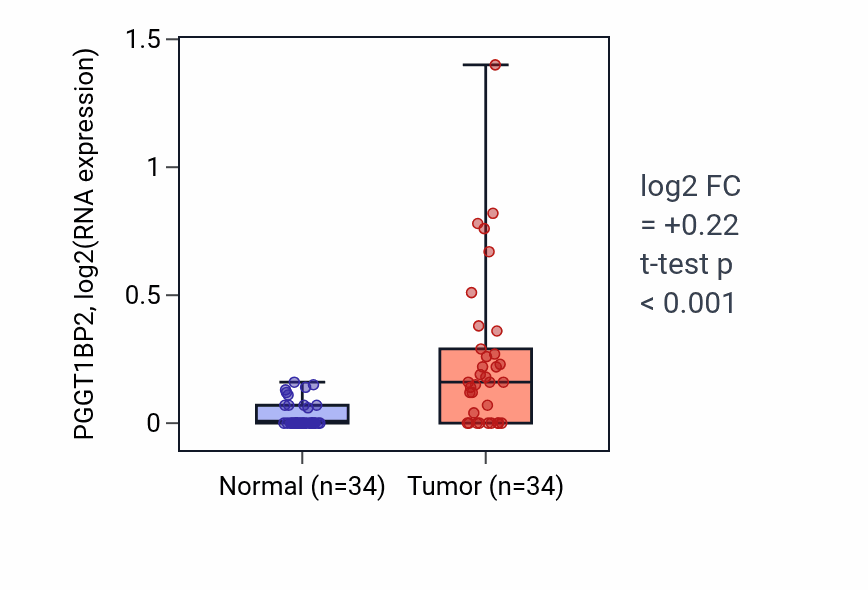 PGGT1BP2, log2(RNA expression)

1.5
1
0.5
0

Normal (n=34)
Tumor (n=34)

log2 FC = +0.22
t-test p < 0.001